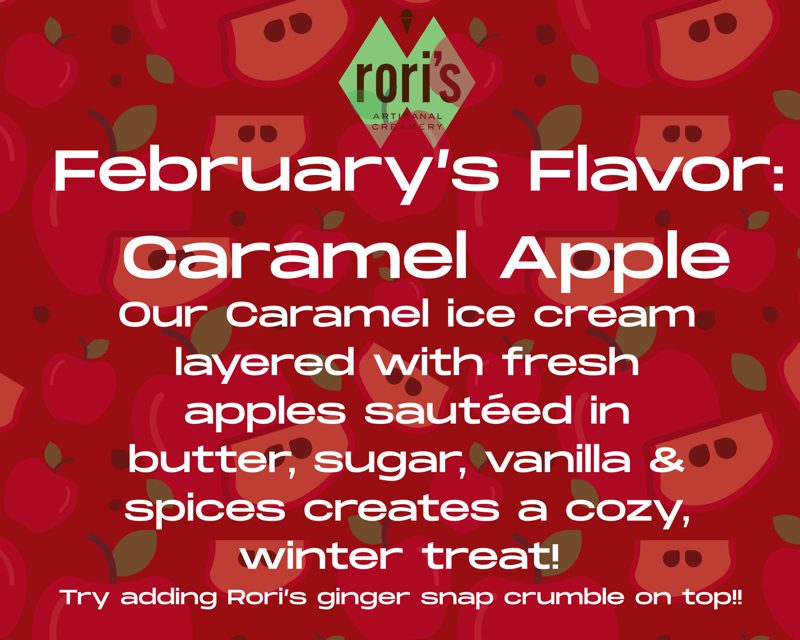 rori's
ARTISANAL CREAMERY

February's Flavor:
Caramel Apple

Our Caramel ice cream layered with fresh apples sautéed in butter, sugar, vanilla & spices creates a cozy, winter treat!

Try adding Rori's ginger snap crumble on top!!